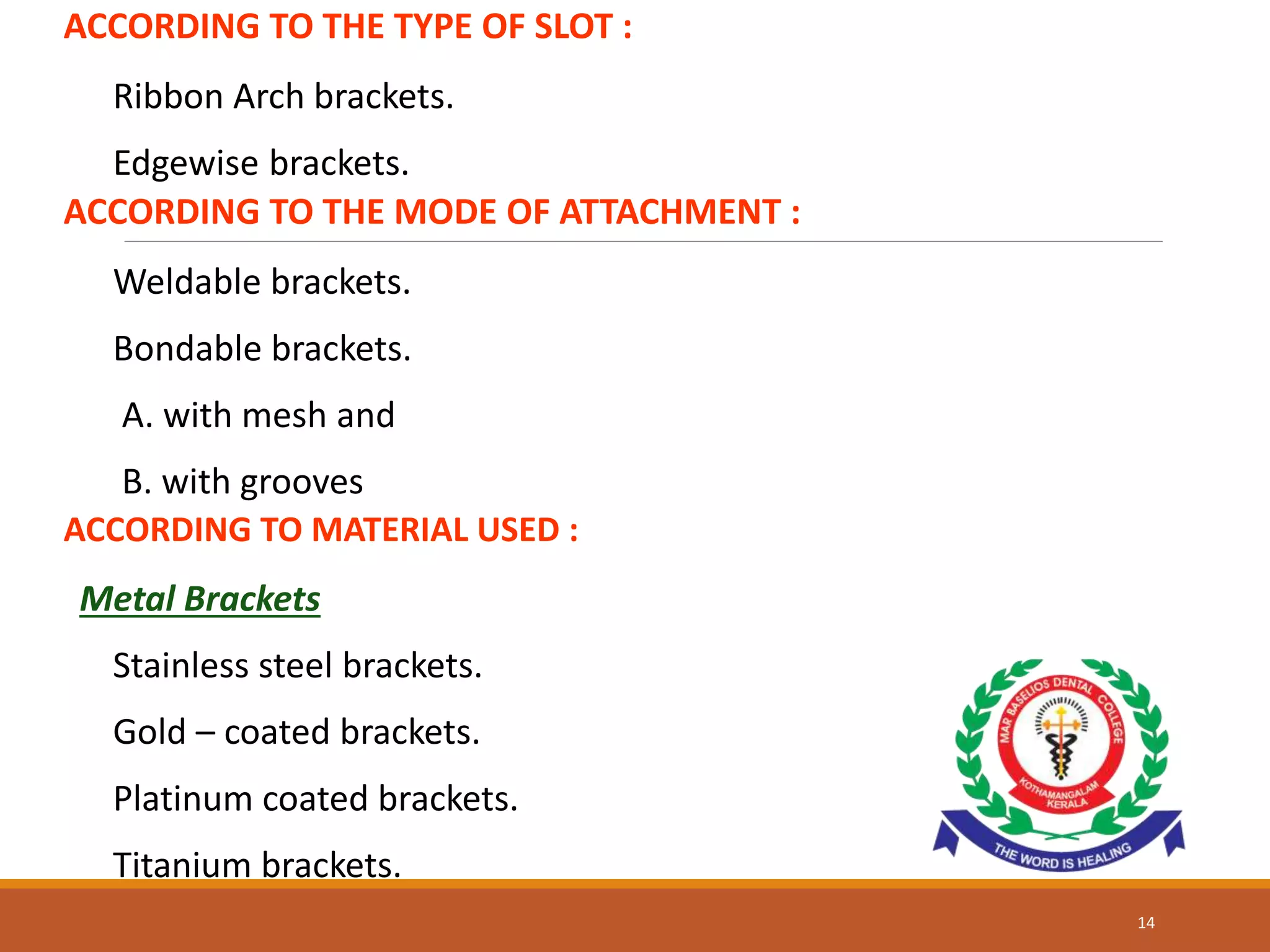 ACCORDING TO THE TYPE OF SLOT :

Ribbon Arch brackets.

Edgewise brackets.

ACCORDING TO THE MODE OF ATTACHMENT :

Weldable brackets.

Bondable brackets.

A. with mesh and

B. with grooves

ACCORDING TO MATERIAL USED :

Metal Brackets

Stainless steel brackets.

Gold – coated brackets.

Platinum coated brackets.

Titanium brackets.

MAR BASELIOS DENTAL COLLEGE
KOTHAMANGALAM KERALA
THE WORD IS HEALING

14